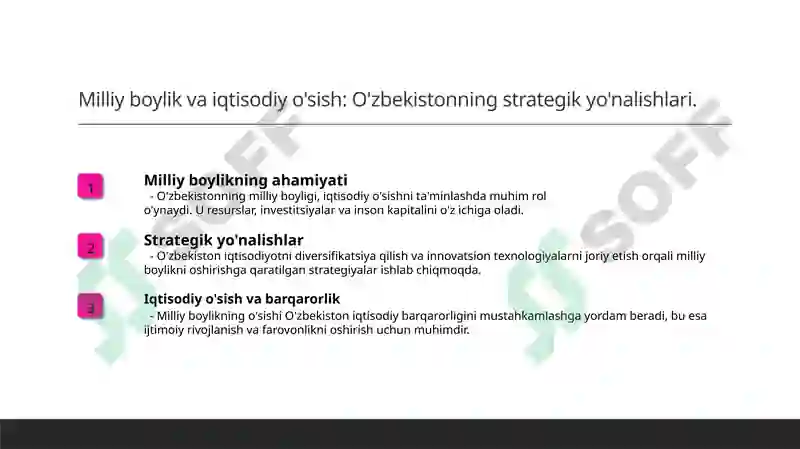 Milliy boylik va iqtisodiy o'sish: O'zbekistonning strategik yo'nalishlari.

1

Milliy boylikning ahamiyati
- O'zbekistonning milliy boyligi, iqtisodiy o'sishni ta'minlashda muhim rol o'ynaydi. U resurslar, investitsiyalar va inson kapitalini o'z ichiga oladi.

2

Strategik yo'nalishlar
- O'zbekiston iqtisodiyotni diversifikatsiya qilish va innovatsion texnologiyalarni joriy etish orqali milliy boylikni oshirishga qaratilgan strategiyalar ishlab chiqmoqda.

3

Iqtisodiy o'sish va barqarorlik
- Milliy boylikning o'sishi O'zbekiston iqtisodiy barqarorligini mustahkamlashga yordam beradi, bu esa ijtimoiy rivojlanish va farovonlikni oshirish uchun muhimdir.

SOFF

SOFF